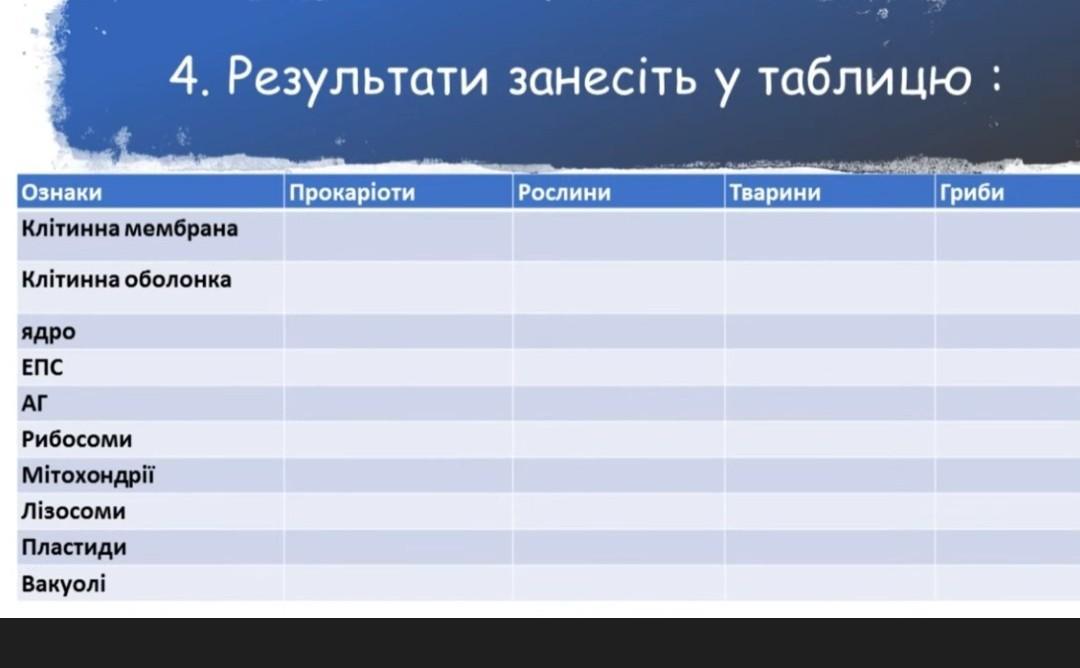 4. Результати занесіть у таблицю :

| Ознаки | Прокаріоти | Рослини | Тварини | Гриби |
|---|---|---|---|---|
| Клітинна мембрана | | | | |
| Клітинна оболонка | | | | |
| ядро | | | | |
| ЕПС | | | | |
| АГ | | | | |
| Рибосоми | | | | |
| Мітохондрії | | | | |
| Лізосоми | | | | |
| Пластиди | | | | |
| Вакуолі | | | | |